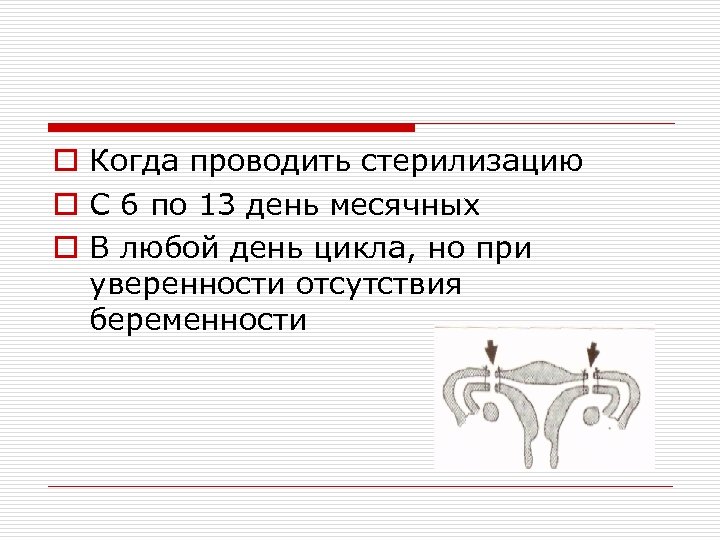 Когда проводить стерилизацию

С 6 по 13 день месячных

В любой день цикла, но при уверенности отсутствия беременности